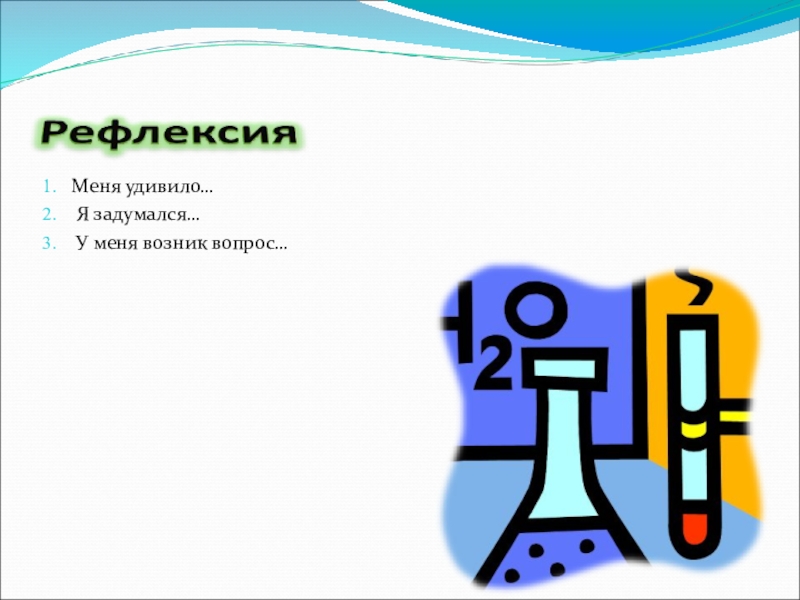 Рефлексия

1. Меня удивило…
2. Я задумался…
3. У меня возник вопрос…

$H_2O$